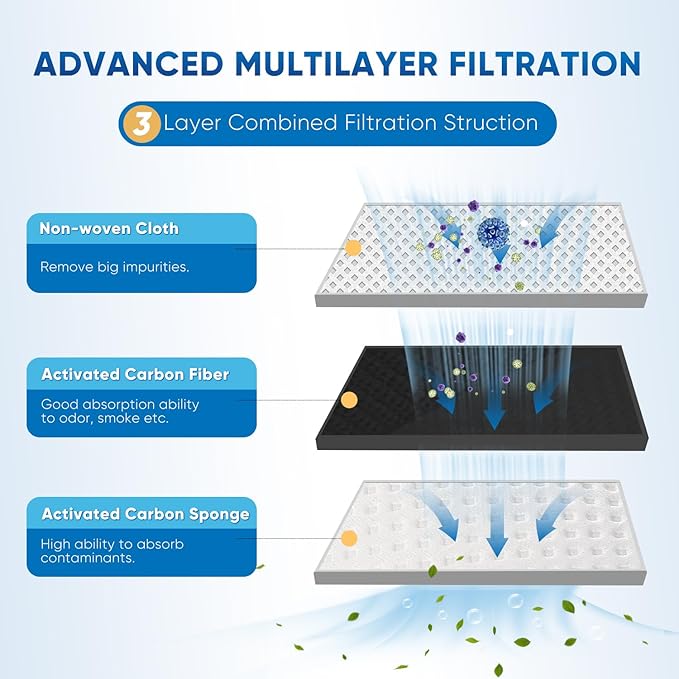 ADVANCED MULTILAYER FILTRATION

3 Layer Combined Filtration Struction

Non-woven Cloth

Remove big impurities.

Activated Carbon Fiber

Good absorption ability to odor, smoke etc.

Activated Carbon Sponge

High ability to absorb contaminants.